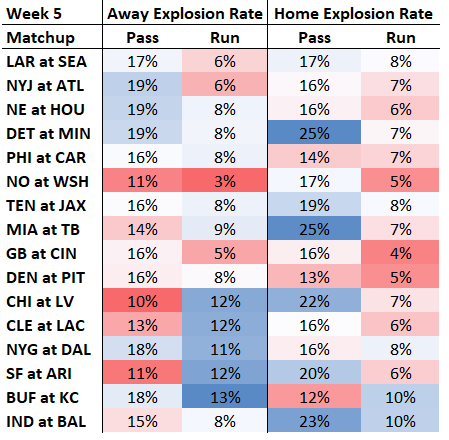 | Week 5 | Away Explosion Rate | | Home Explosion Rate | |
|---|---|---|---|---|
| Matchup | Pass | Run | Pass | Run |
| LAR at SEA | 17% | 6% | 17% | 8% |
| NYJ at ATL | 19% | 6% | 16% | 7% |
| NE at HOU | 19% | 8% | 16% | 6% |
| DET at MIN | 19% | 8% | 25% | 7% |
| PHI at CAR | 16% | 8% | 14% | 7% |
| NO at WSH | 11% | 3% | 17% | 5% |
| TEN at JAX | 16% | 8% | 19% | 8% |
| MIA at TB | 14% | 9% | 25% | 7% |
| GB at CIN | 16% | 5% | 16% | 4% |
| DEN at PIT | 16% | 8% | 13% | 5% |
| CHI at LV | 10% | 12% | 22% | 7% |
| CLE at LAC | 13% | 12% | 16% | 6% |
| NYG at DAL | 18% | 11% | 16% | 8% |
| SF at ARI | 11% | 12% | 20% | 6% |
| BUF at KC | 18% | 13% | 12% | 10% |
| IND at BAL | 15% | 8% | 23% | 10% |